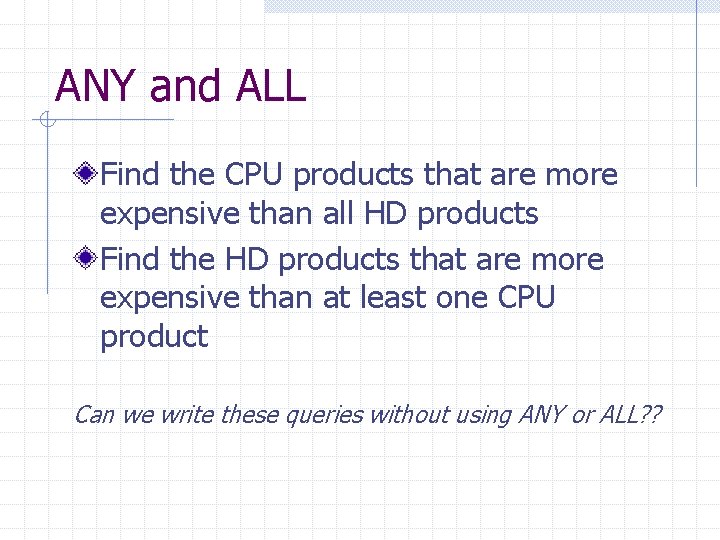 ANY and ALL

Find the CPU products that are more expensive than all HD products

Find the HD products that are more expensive than at least one CPU product

Can we write these queries without using ANY or ALL??